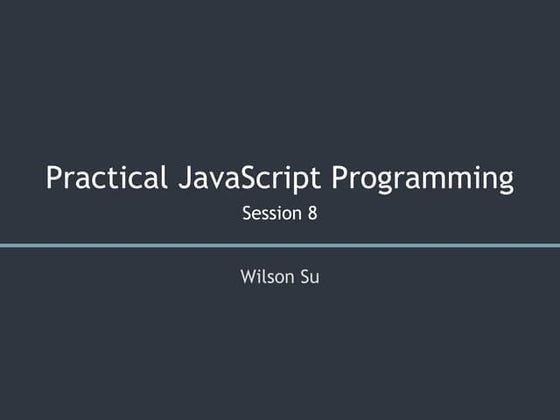 Practical JavaScript Programming

Session 8

Wilson Su